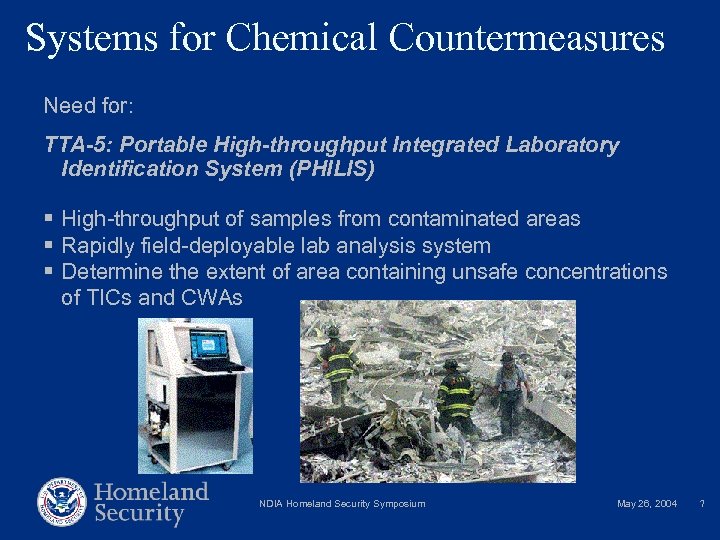 Systems for Chemical Countermeasures

Need for:

TTA-5: Portable High-throughput Integrated Laboratory Identification System (PHILIS)

▪ High-throughput of samples from contaminated areas
▪ Rapidly field-deployable lab analysis system
▪ Determine the extent of area containing unsafe concentrations of TICs and CWAs

Homeland Security

NDIA Homeland Security Symposium

May 26, 2004

7